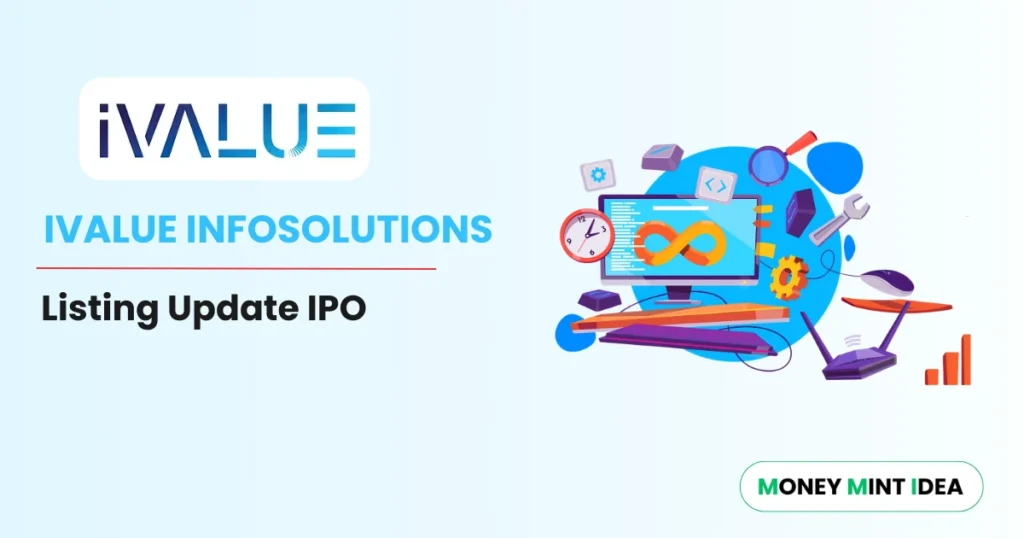 iVALUE

IVALUE INFOSOLUTIONS

Listing Update IPO

MONEY MINT IDEA